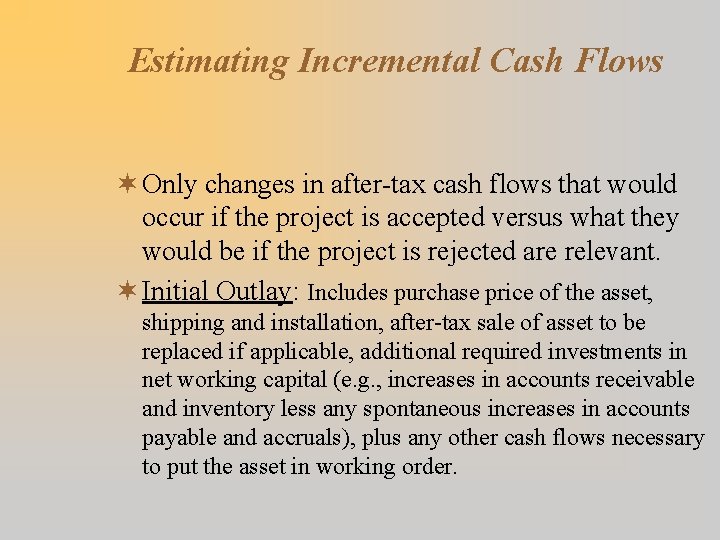 Estimating Incremental Cash Flows

✶ Only changes in after-tax cash flows that would occur if the project is accepted versus what they would be if the project is rejected are relevant.

✶ Initial Outlay: Includes purchase price of the asset, shipping and installation, after-tax sale of asset to be replaced if applicable, additional required investments in net working capital (e.g., increases in accounts receivable and inventory less any spontaneous increases in accounts payable and accruals), plus any other cash flows necessary to put the asset in working order.